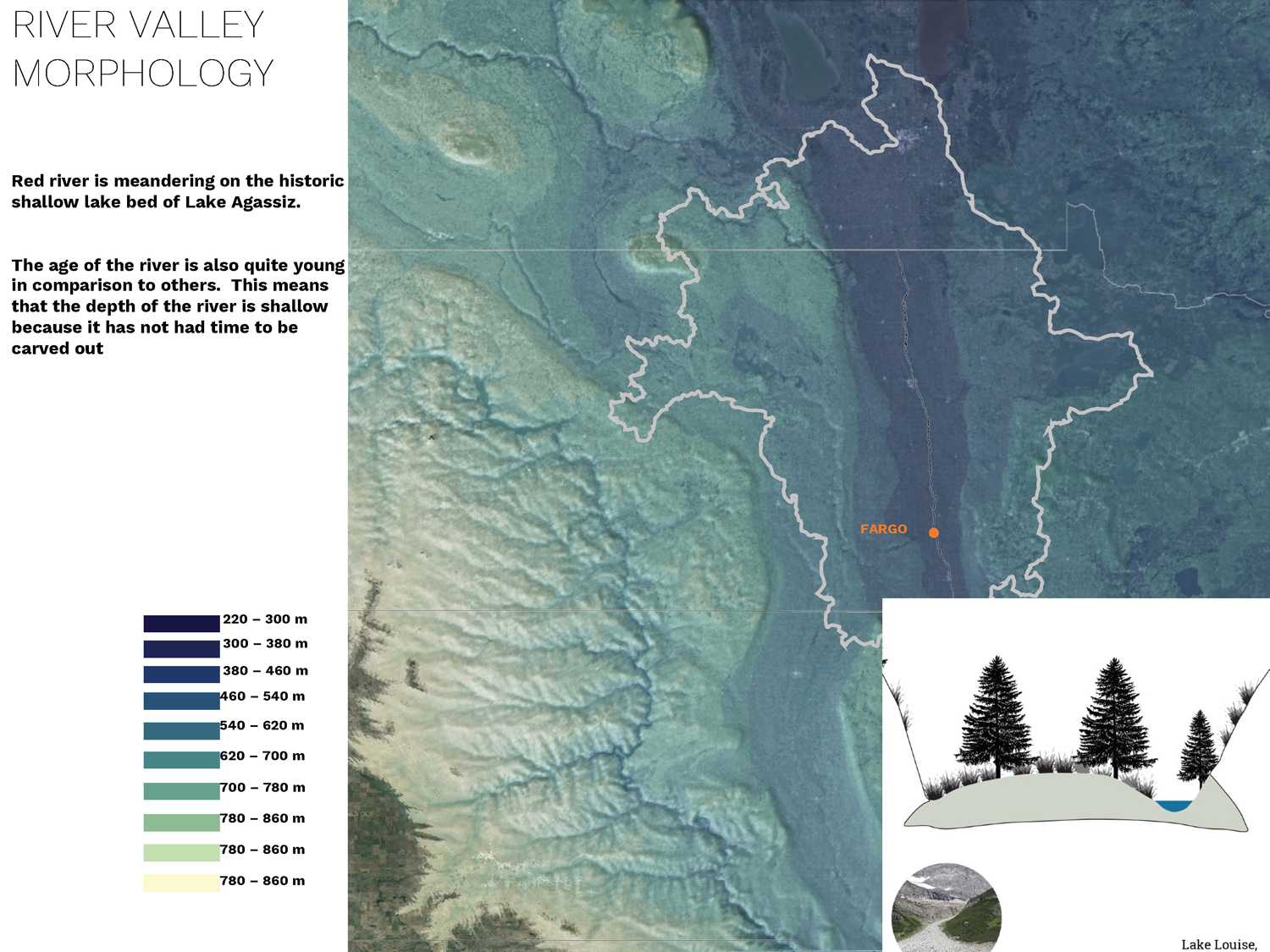 RIVER VALLEY MORPHOLOGY

Red river is meandering on the historic shallow lake bed of Lake Agassiz.

The age of the river is also quite young in comparison to others. This means that the depth of the river is shallow because it has not had time to be carved out

FARGO

220 – 300 m
300 – 380 m
380 – 460 m
460 – 540 m
540 – 620 m
620 – 700 m
700 – 780 m
780 – 860 m
780 – 860 m
780 – 860 m

Lake Louise,